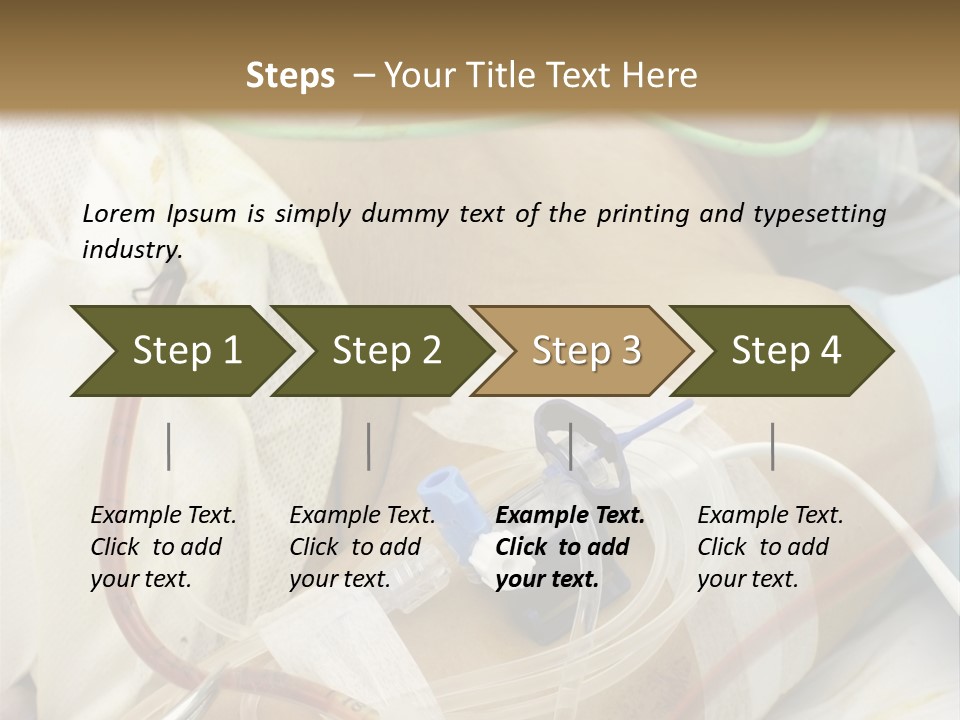 Steps – Your Title Text Here

Lorem Ipsum is simply dummy text of the printing and typesetting industry.

Step 1

Step 2

Step 3

Step 4

Example Text. Click to add your text.

Example Text. Click to add your text.

Example Text. Click to add your text.

Example Text. Click to add your text.